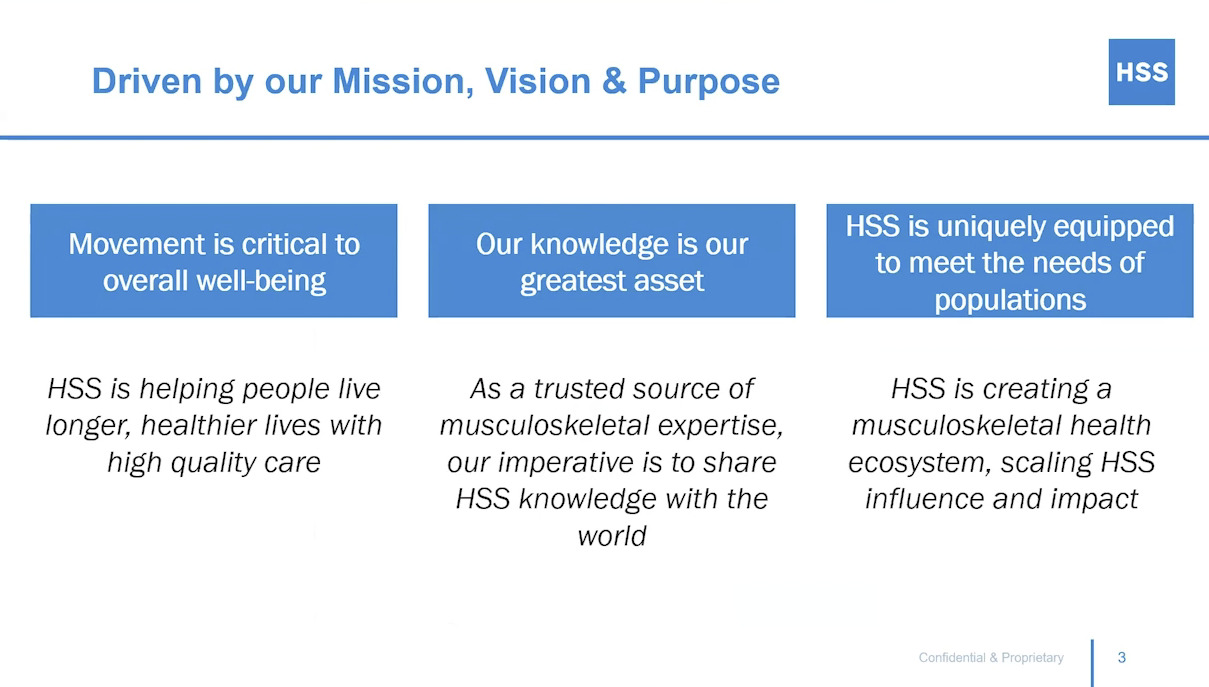 Driven by our Mission, Vision & Purpose

HSS

Movement is critical to overall well-being

HSS is helping people live longer, healthier lives with high quality care

Our knowledge is our greatest asset

As a trusted source of musculoskeletal expertise, our imperative is to share HSS knowledge with the world

HSS is uniquely equipped to meet the needs of populations

HSS is creating a musculoskeletal health ecosystem, scaling HSS influence and impact

Confidential & Proprietary

3